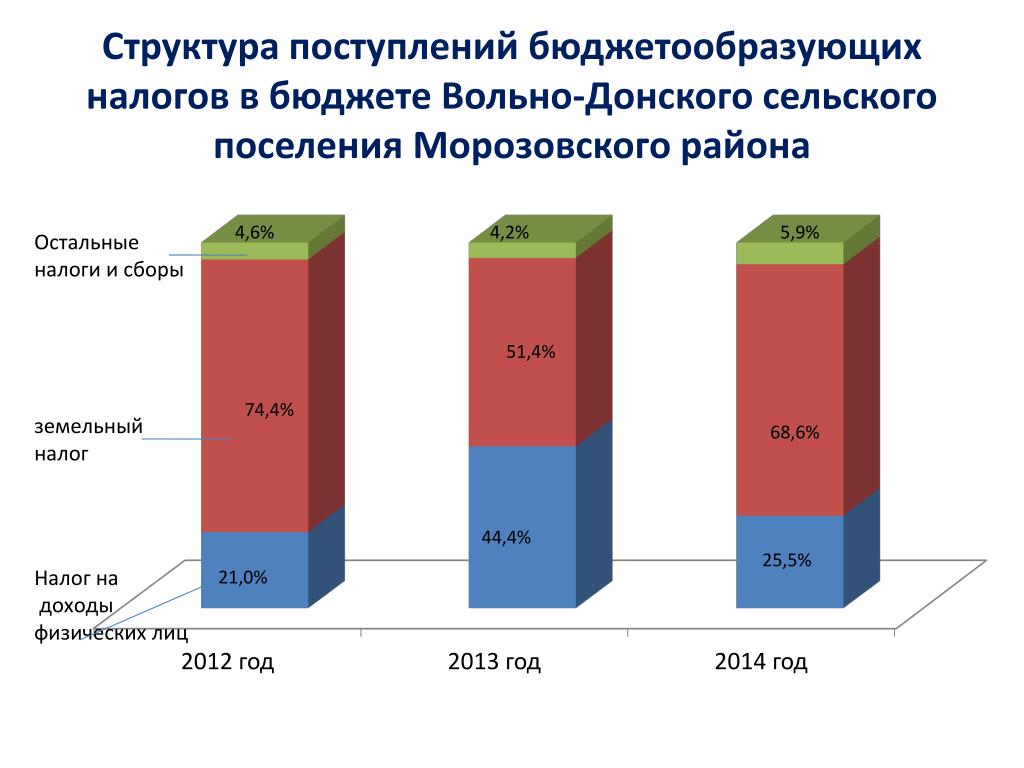 Структура поступлений бюджетообразующих налогов в бюджете Вольно-Донского сельского поселения Морозовского района

Остальные налоги и сборы

земельный налог

Налог на доходы физических лиц

4,6%
74,4%
21,0%

4,2%
51,4%
44,4%

5,9%
68,6%
25,5%

2012 год
2013 год
2014 год